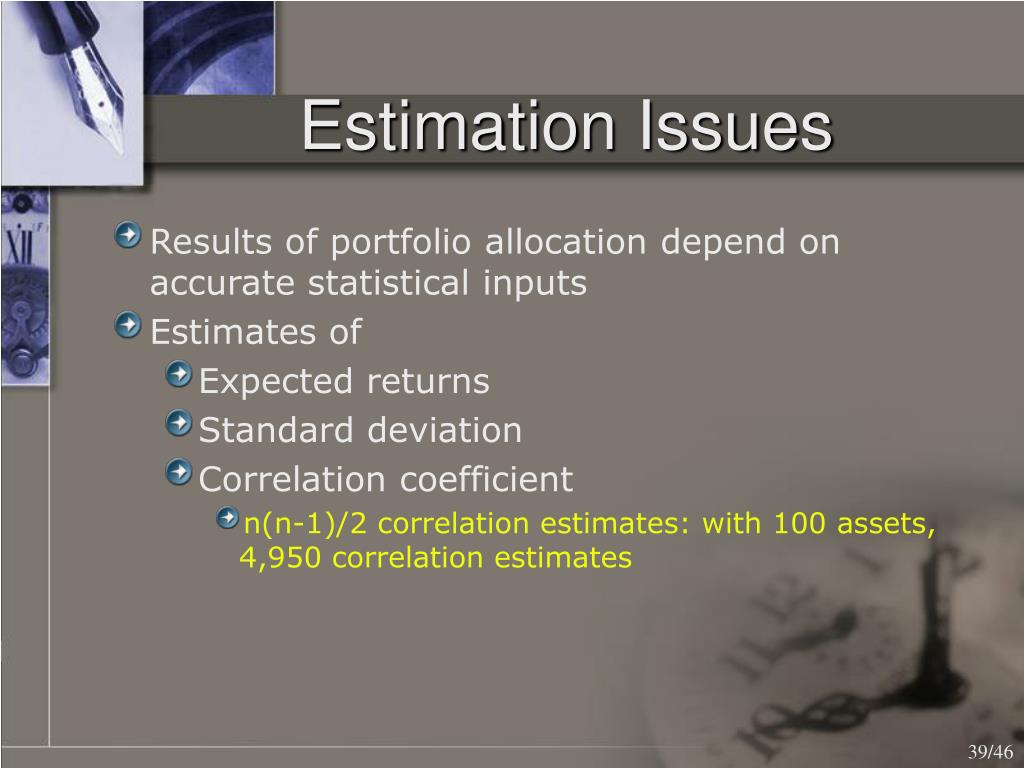 Estimation Issues

Results of portfolio allocation depend on accurate statistical inputs

Estimates of

Expected returns

Standard deviation

Correlation coefficient

n(n-1)/2 correlation estimates: with 100 assets, 4,950 correlation estimates

39/46